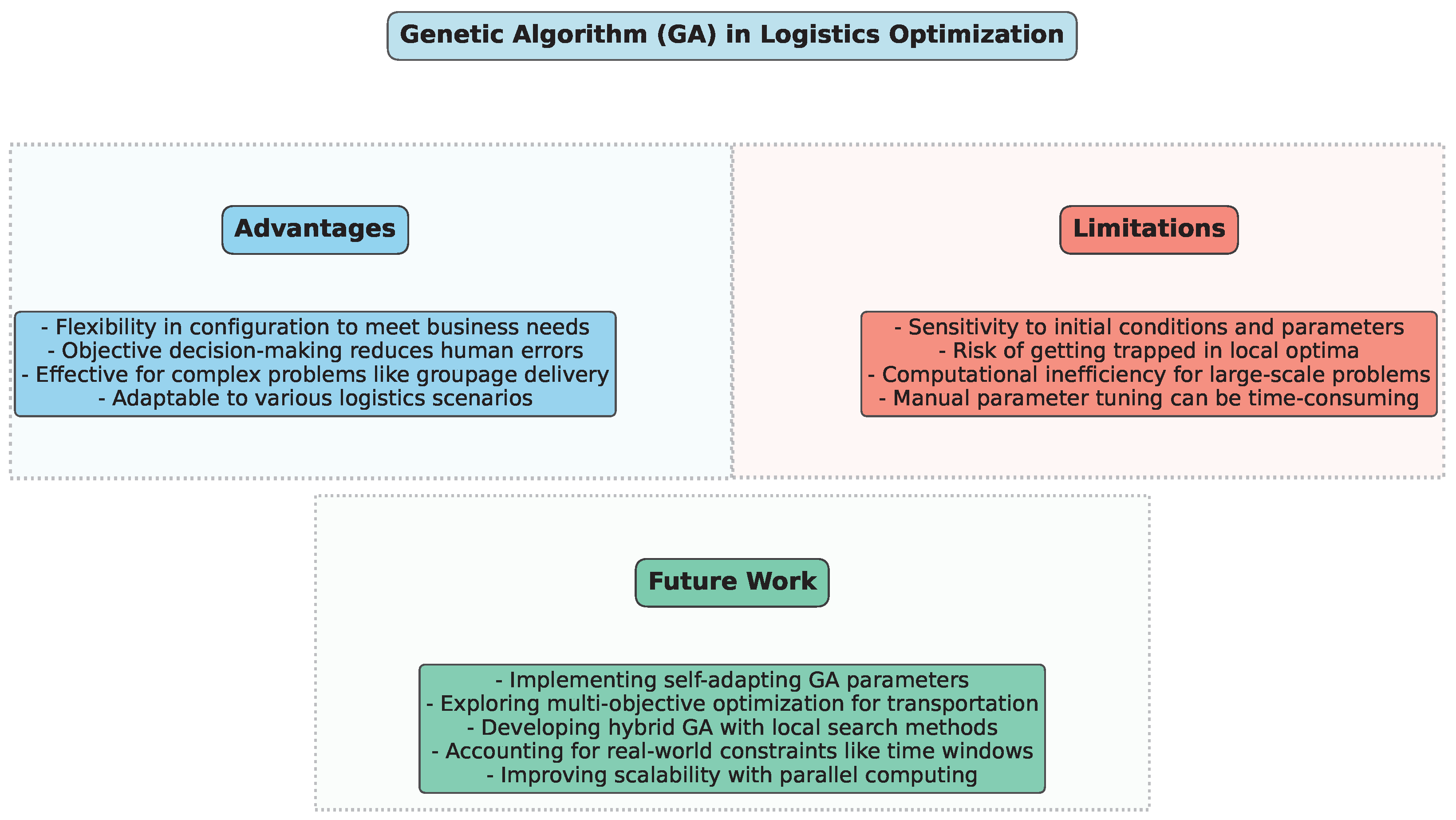 Genetic Algorithm (GA) in Logistics Optimization

Advantages

- Flexibility in configuration to meet business needs
- Objective decision-making reduces human errors
- Effective for complex problems like groupage delivery
- Adaptable to various logistics scenarios

Limitations

- Sensitivity to initial conditions and parameters
- Risk of getting trapped in local optima
- Computational inefficiency for large-scale problems
- Manual parameter tuning can be time-consuming

Future Work

- Implementing self-adapting GA parameters
- Exploring multi-objective optimization for transportation
- Developing hybrid GA with local search methods
- Accounting for real-world constraints like time windows
- Improving scalability with parallel computing